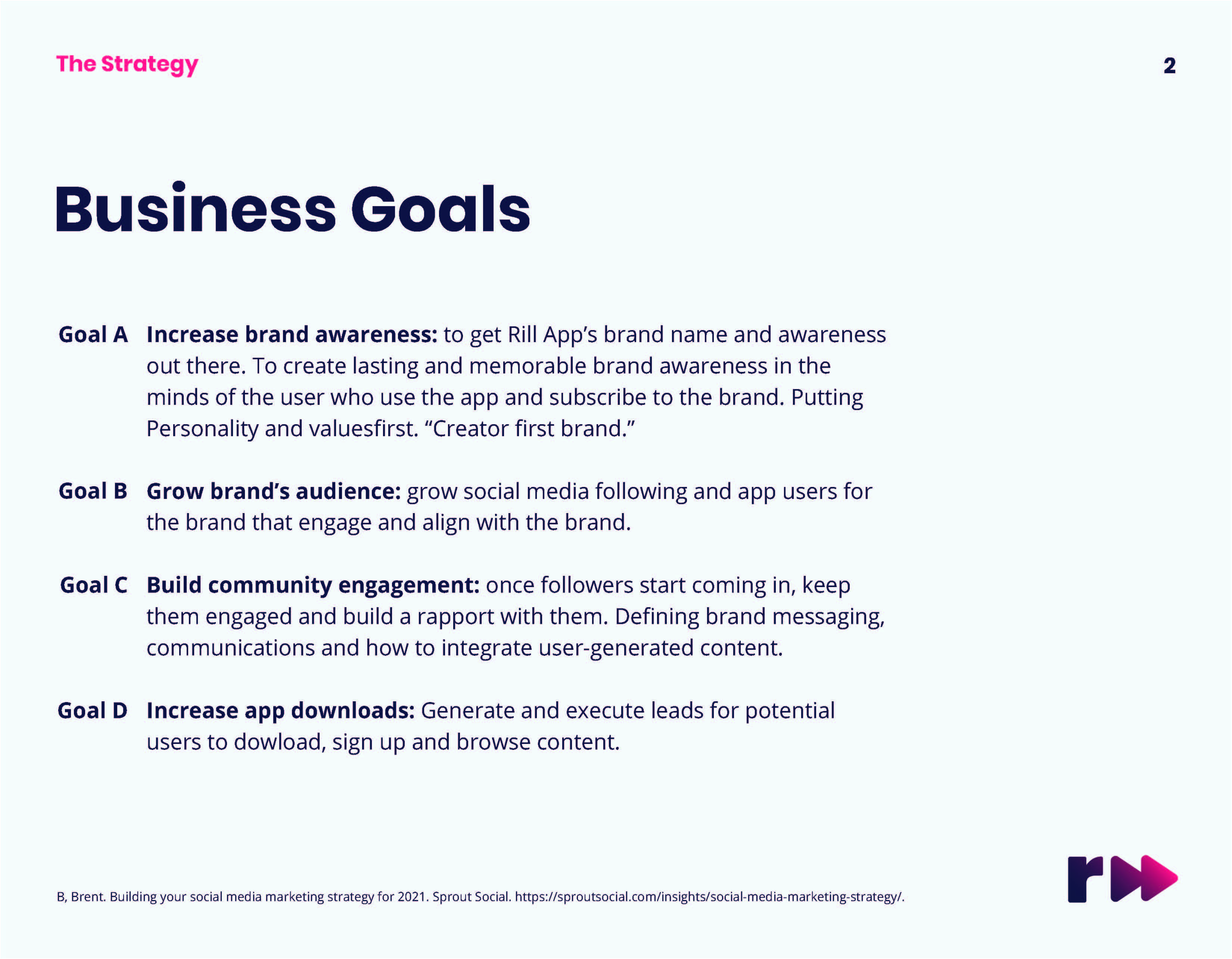 The Strategy

2

Business Goals

Goal A Increase brand awareness: to get Rill App's brand name and awareness out there. To create lasting and memorable brand awareness in the minds of the user who use the app and subscribe to the brand. Putting Personality and valuesfirst. "Creator first brand."

Goal B Grow brand's audience: grow social media following and app users for the brand that engage and align with the brand.

Goal C Build community engagement: once followers start coming in, keep them engaged and build a rapport with them. Defining brand messaging, communications and how to integrate user-generated content.

Goal D Increase app downloads: Generate and execute leads for potential users to dowload, sign up and browse content.

B, Brent. Building your social media marketing strategy for 2021. Sprout Social. https://sproutsocial.com/insights/social-media-marketing-strategy/.

r